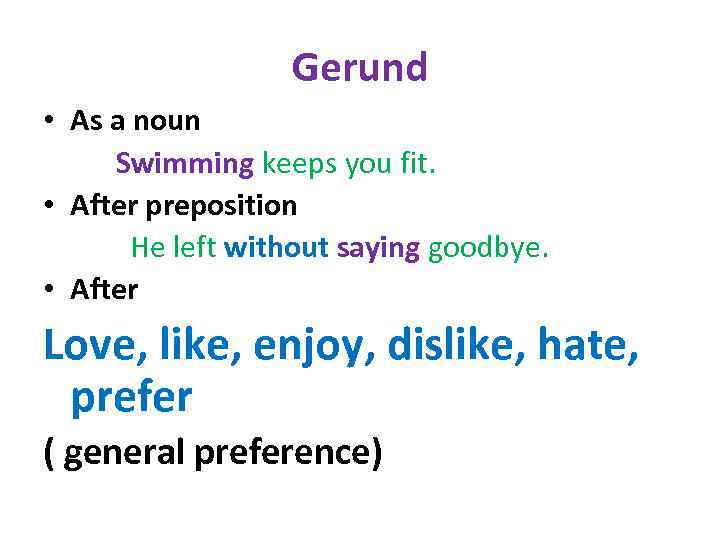 Gerund

• As a noun

Swimming keeps you fit.

• After preposition

He left without saying goodbye.

• After

Love, like, enjoy, dislike, hate, prefer

( general preference)